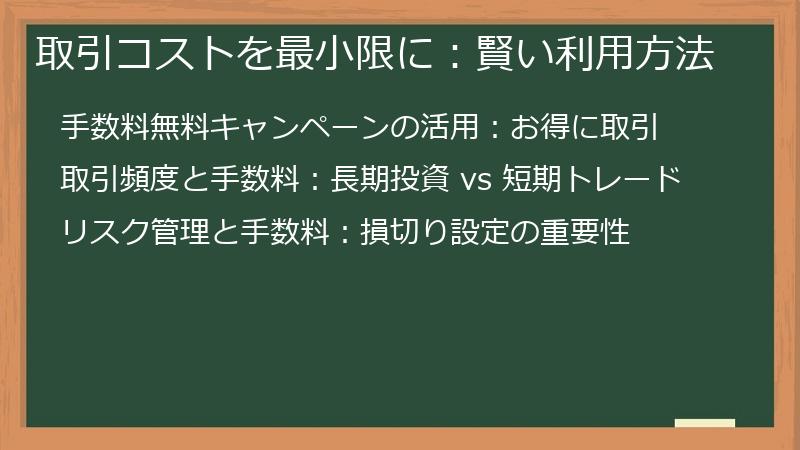 取引コストを最小限に：賢い利用方法

手数料無料キャンペーンの活用：お得に取引

取引頻度と手数料：長期投資 vs 短期トレード

リスク管理と手数料：損切り設定の重要性